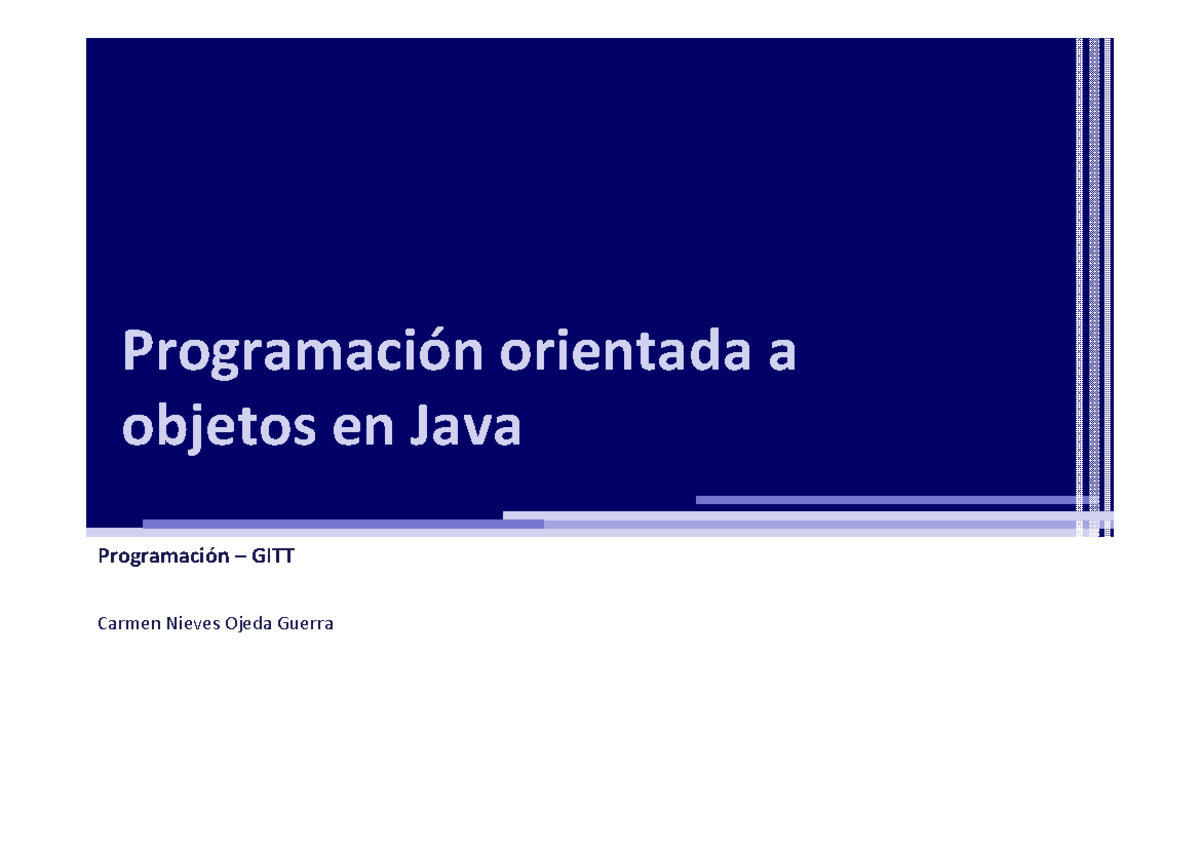 Programación orientada a objetos en Java

Programación – GITT

Carmen Nieves Ojeda Guerra